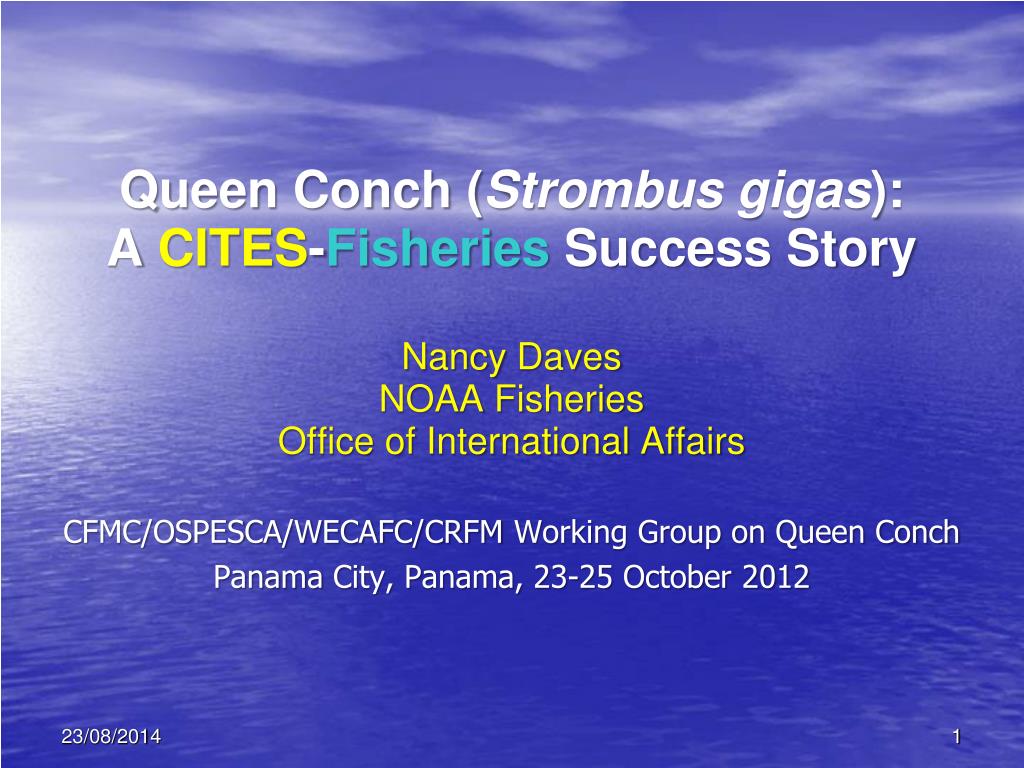 Queen Conch (Strombus gigas):
A CITES-Fisheries Success Story

Nancy Daves
NOAA Fisheries
Office of International Affairs

CFMC/OSPESCA/WECAFC/CRFM Working Group on Queen Conch
Panama City, Panama, 23-25 October 2012

23/08/2014

1